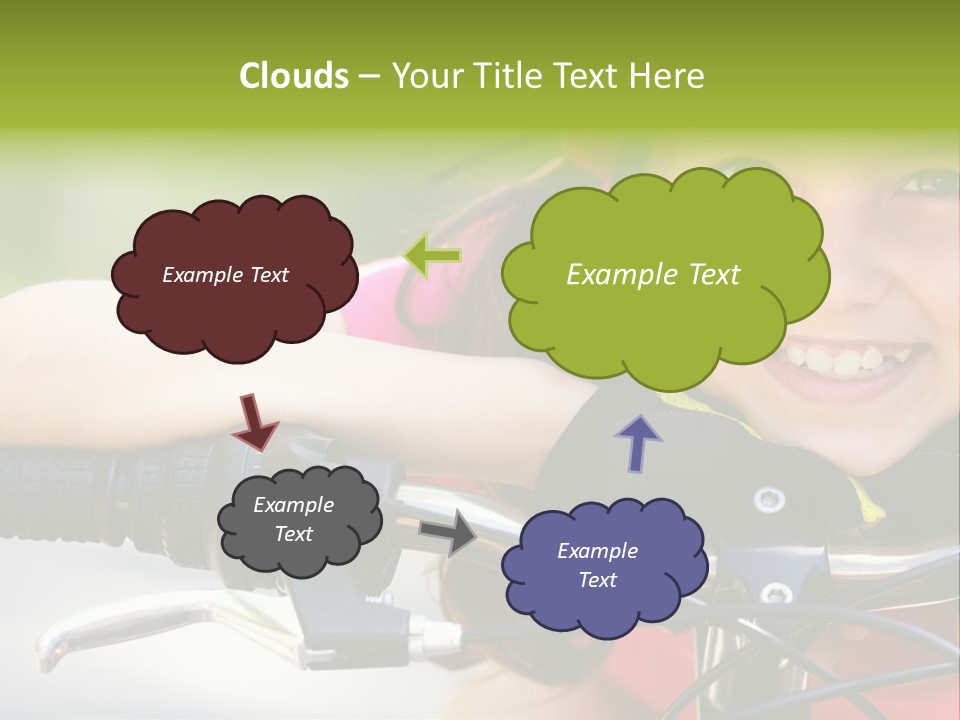 Clouds – Your Title Text Here

Example Text

Example Text

Example Text

Example Text